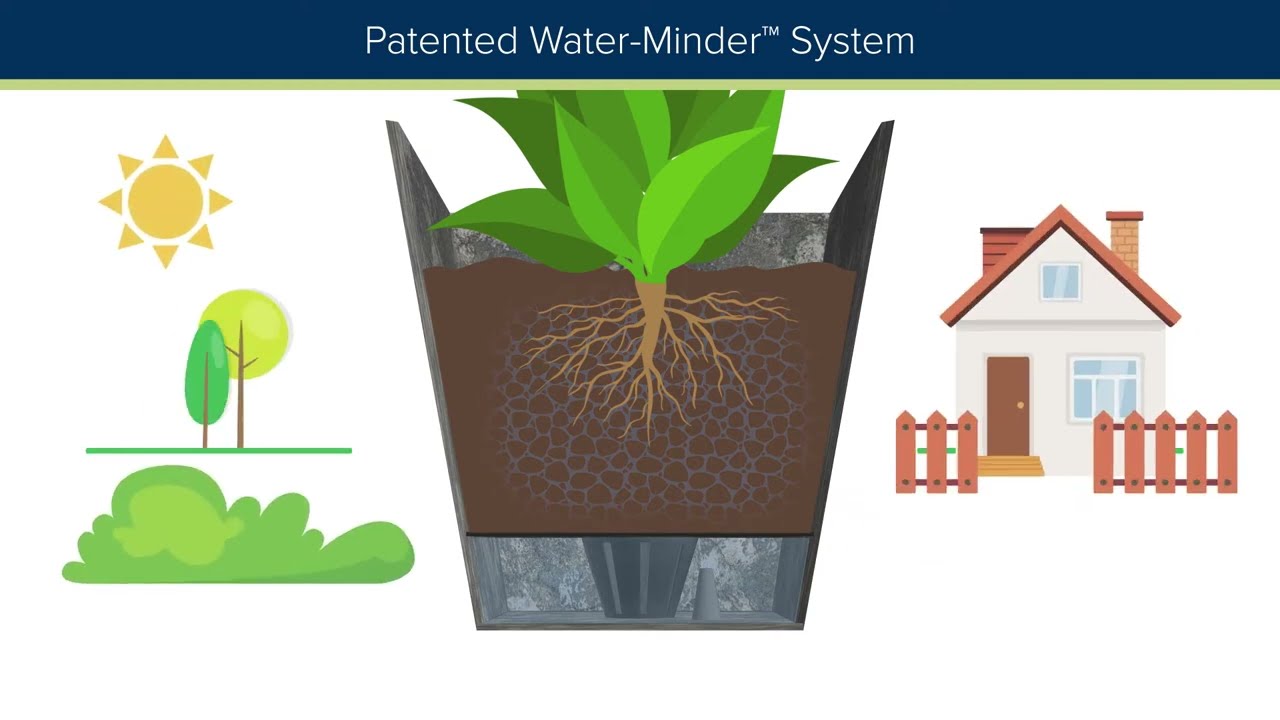 Patented Water-Minder™ System